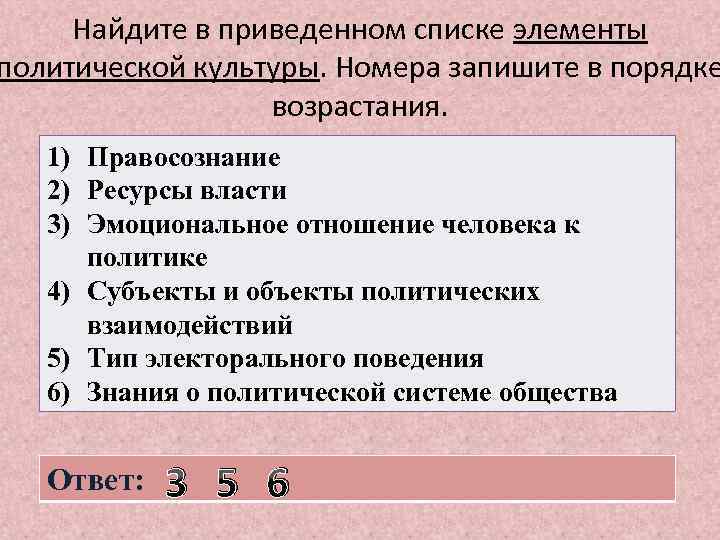 Найдите в приведенном списке элементы политической культуры. Номера запишите в порядке возрастания.

1) Правосознание
2) Ресурсы власти
3) Эмоциональное отношение человека к политике
4) Субъекты и объекты политических взаимодействий
5) Тип электорального поведения
6) Знания о политической системе общества

Ответ: 3 5 6